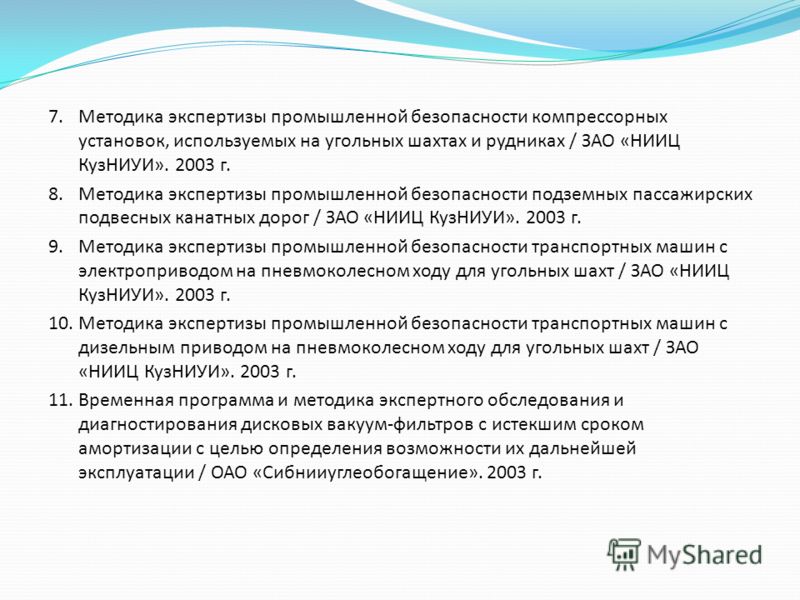 7. Методика экспертизы промышленной безопасности компрессорных установок, используемых на угольных шахтах и рудниках / ЗАО «НИИЦ КузНИУИ». 2003 г.

8. Методика экспертизы промышленной безопасности подземных пассажирских подвесных канатных дорог / ЗАО «НИИЦ КузНИУИ». 2003 г.

9. Методика экспертизы промышленной безопасности транспортных машин с электроприводом на пневмоколесном ходу для угольных шахт / ЗАО «НИИЦ КузНИУИ». 2003 г.

10. Методика экспертизы промышленной безопасности транспортных машин с дизельным приводом на пневмоколесном ходу для угольных шахт / ЗАО «НИИЦ КузНИУИ». 2003 г.

11. Временная программа и методика экспертного обследования и диагностирования дисковых вакуум-фильтров с истекшим сроком амортизации с целью определения возможности их дальнейшей эксплуатации / ОАО «Сибнииуглеобогащение». 2003 г.

MyShared